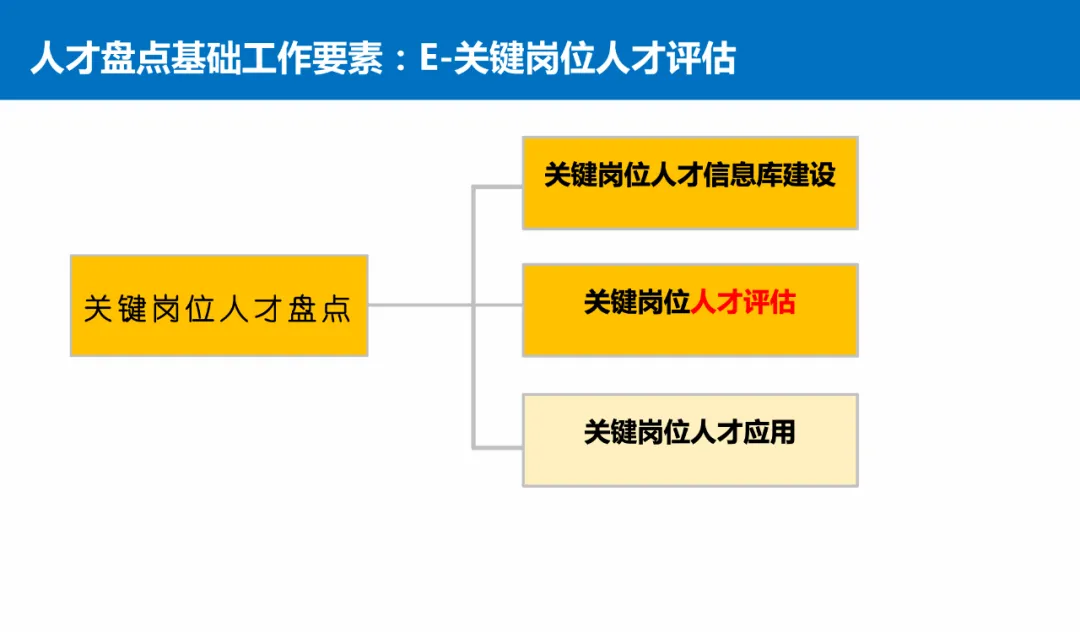 人才盘点基础工作要素：E-关键岗位人才评估

关键岗位人才盘点

关键岗位人才信息库建设

关键岗位人才评估

关键岗位人才应用